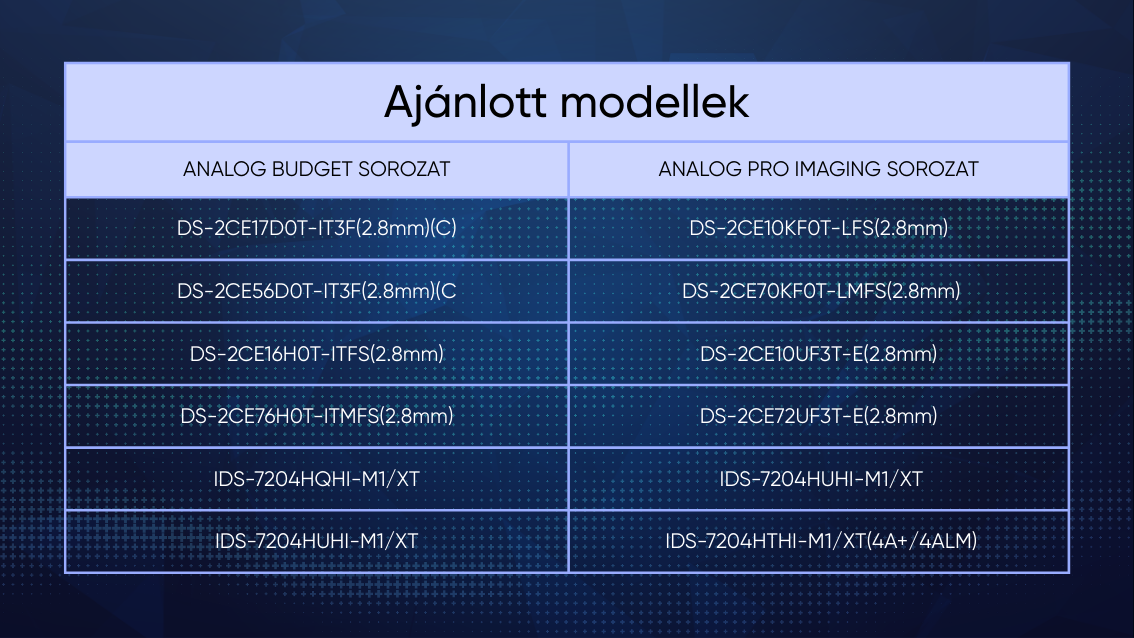 Ajánlott modellek

| ANALOG BUDGET SOROZAT | ANALOG PRO IMAGING SOROZAT |
|---|---|
| DS-2CE17D0T-IT3F(2.8mm)(C) | DS-2CE10KF0T-LFS(2.8mm) |
| DS-2CE56D0T-IT3F(2.8mm)(C | DS-2CE70KF0T-LMFS(2.8mm) |
| DS-2CE16H0T-ITFS(2.8mm) | DS-2CE10UF3T-E(2.8mm) |
| DS-2CE76H0T-ITMFS(2.8mm) | DS-2CE72UF3T-E(2.8mm) |
| IDS-7204HQHI-M1/XT | IDS-7204HUHI-M1/XT |
| IDS-7204HUHI-M1/XT | IDS-7204HTHI-M1/XT(4A+/4ALM) |